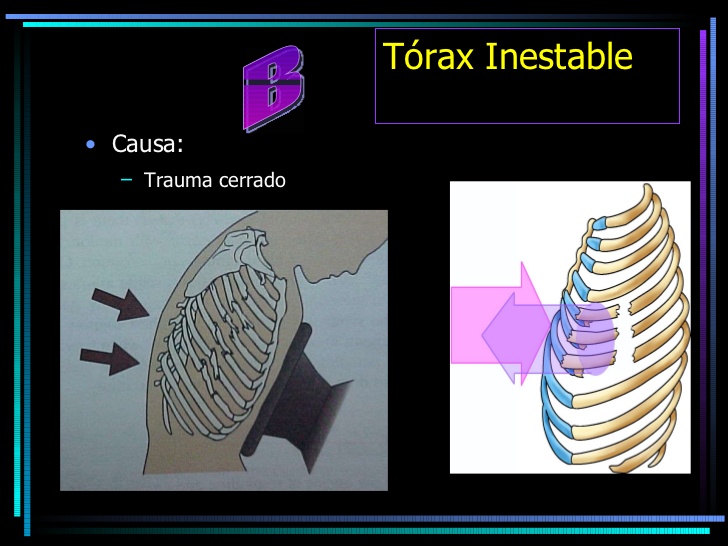 B

Tórax Inestable

• Causa:
– Trauma cerrado